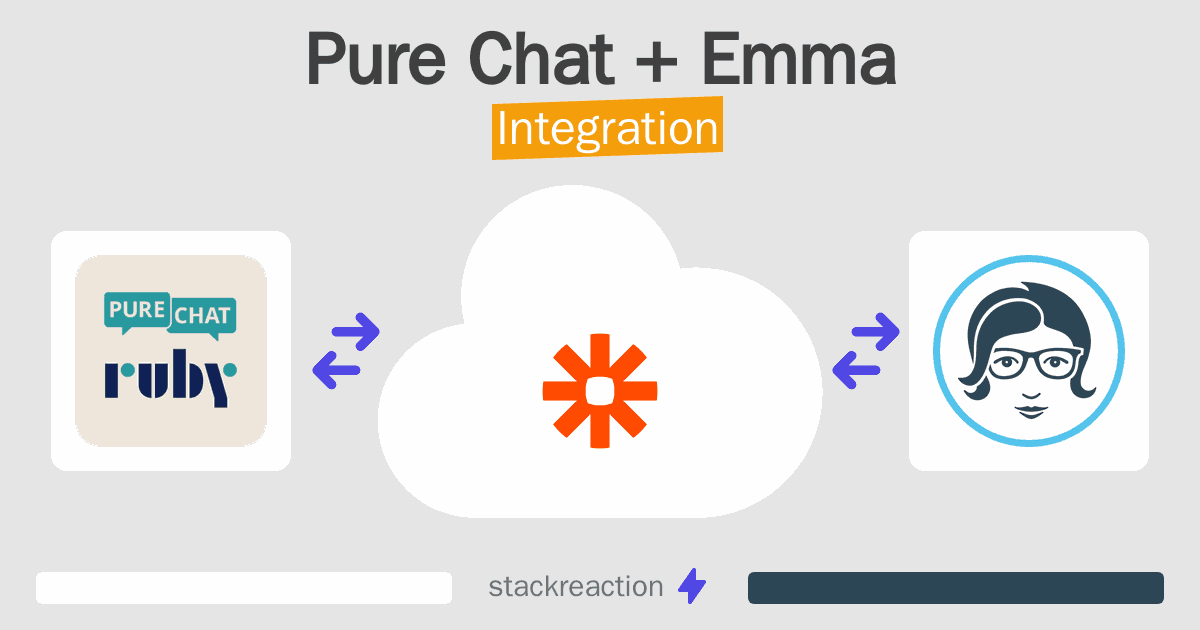 Pure Chat + Emma
Integration

PURE CHAT
ruby

stackreaction